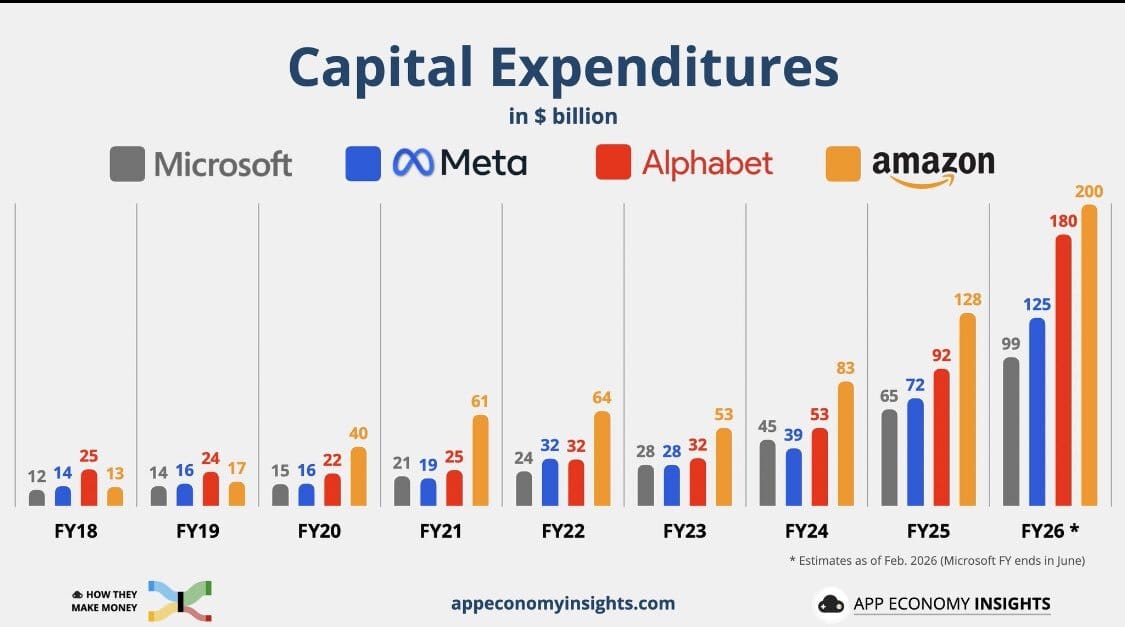 Capital Expenditures

in $ billion

Microsoft Meta Alphabet amazon

| | Microsoft | Meta | Alphabet | amazon |
|---|---|---|---|---|
| FY18 | 12 | 14 | 25 | 13 |
| FY19 | 14 | 16 | 24 | 17 |
| FY20 | 15 | 16 | 22 | 40 |
| FY21 | 21 | 19 | 25 | 61 |
| FY22 | 24 | 32 | 32 | 64 |
| FY23 | 28 | 28 | 32 | 53 |
| FY24 | 45 | 39 | 53 | 83 |
| FY25 | 65 | 72 | 92 | 128 |
| FY26 * | 99 | 125 | 180 | 200 |

* Estimates as of Feb. 2026 (Microsoft FY ends in June)

HOW THEY MAKE MONEY

appeconomyinsights.com

APP ECONOMY INSIGHTS